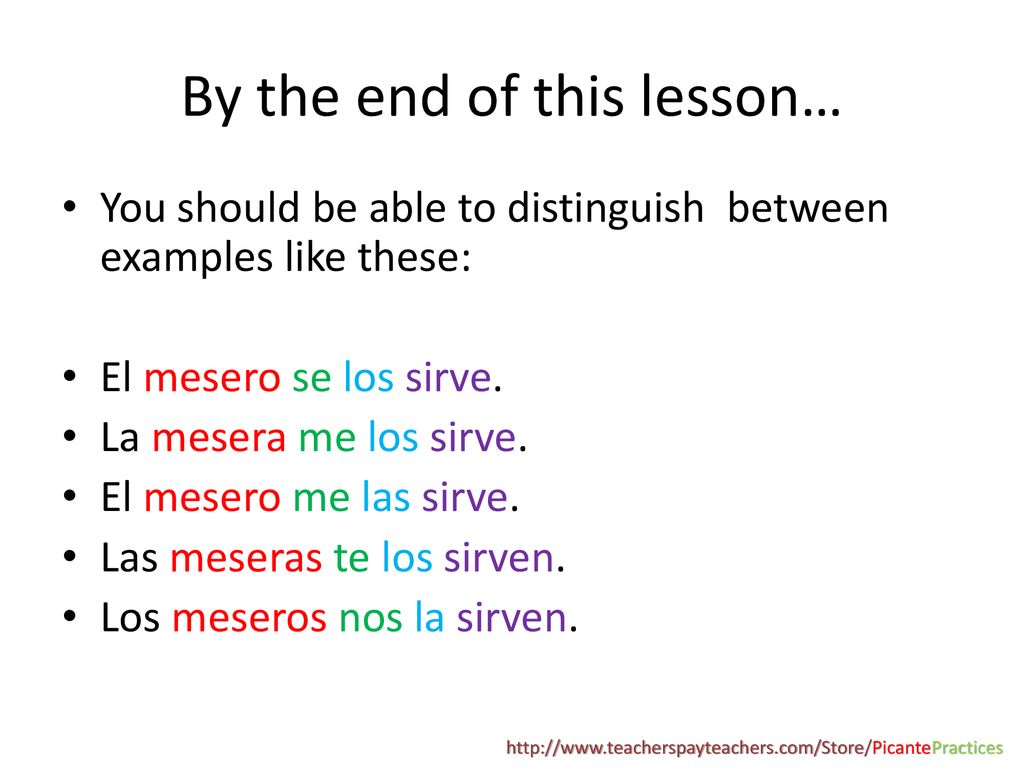 By the end of this lesson…

• You should be able to distinguish between examples like these:

• El mesero se los sirve.
• La mesera me los sirve.
• El mesero me las sirve.
• Las meseras te los sirven.
• Los meseros nos la sirven.

http://www.teacherspayteachers.com/Store/PicantePractices